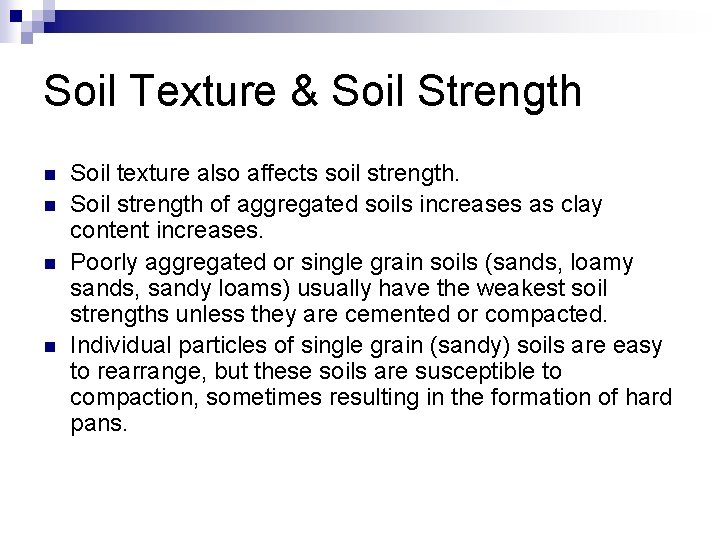 Soil Texture & Soil Strength

- Soil texture also affects soil strength.
- Soil strength of aggregated soils increases as clay content increases.
- Poorly aggregated or single grain soils (sands, loamy sands, sandy loams) usually have the weakest soil strengths unless they are cemented or compacted.
- Individual particles of single grain (sandy) soils are easy to rearrange, but these soils are susceptible to compaction, sometimes resulting in the formation of hard pans.